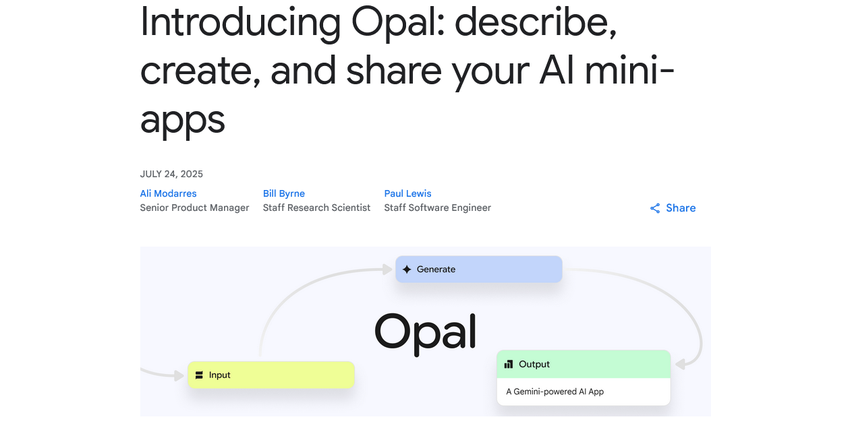 Introducing Opal: describe, create, and share your AI mini-apps

JULY 24, 2025

Ali Modarres
Senior Product Manager

Bill Byrne
Staff Research Scientist

Paul Lewis
Staff Software Engineer

Share

Generate

Opal

Input

Output

A Gemini-powered AI App